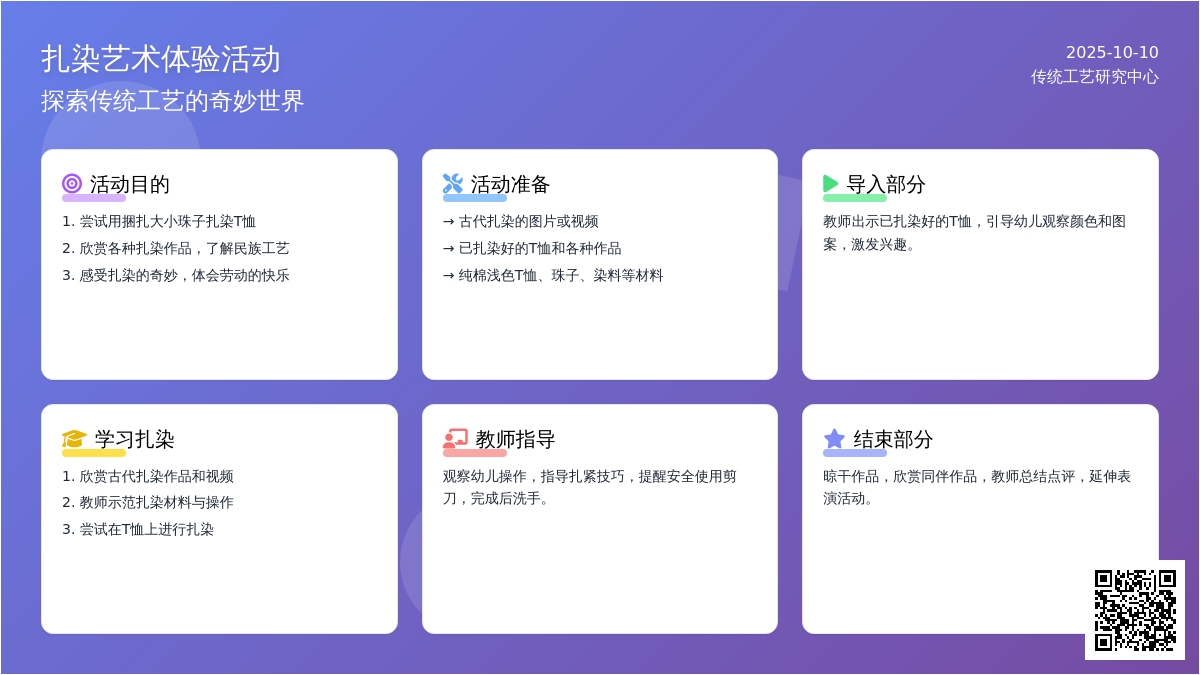 扎染艺术体验活动

探索传统工艺的奇妙世界

2025-10-10

传统工艺研究中心

活动目的

1. 尝试用捆扎大小珠子扎染T恤
2. 欣赏各种扎染作品，了解民族工艺
3. 感受扎染的奇妙，体会劳动的快乐

活动准备

→ 古代扎染的图片或视频
→ 已扎染好的T恤和各种作品
→ 纯棉浅色T恤、珠子、染料等材料

导入部分

教师出示已扎染好的T恤，引导幼儿观察颜色和图案，激发兴趣。

学习扎染

1. 欣赏古代扎染作品和视频
2. 教师示范扎染材料与操作
3. 尝试在T恤上进行扎染

教师指导

观察幼儿操作，指导扎紧技巧，提醒安全使用剪刀，完成后洗手。

结束部分

晾干作品，欣赏同伴作品，教师总结点评，延伸表演活动。